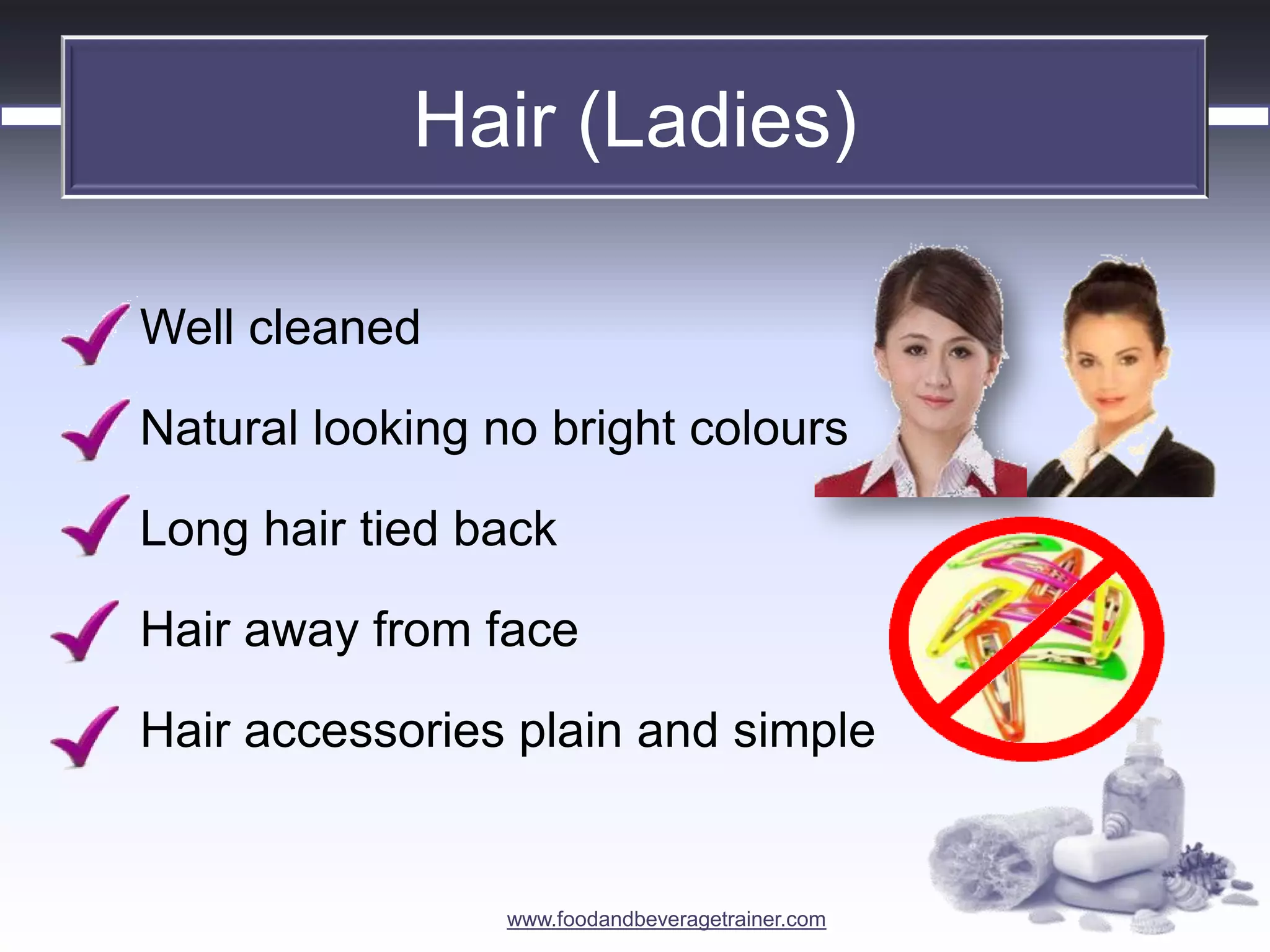 Hair (Ladies)

Well cleaned

Natural looking no bright colours

Long hair tied back

Hair away from face

Hair accessories plain and simple

www.foodandbeveragetrainer.com